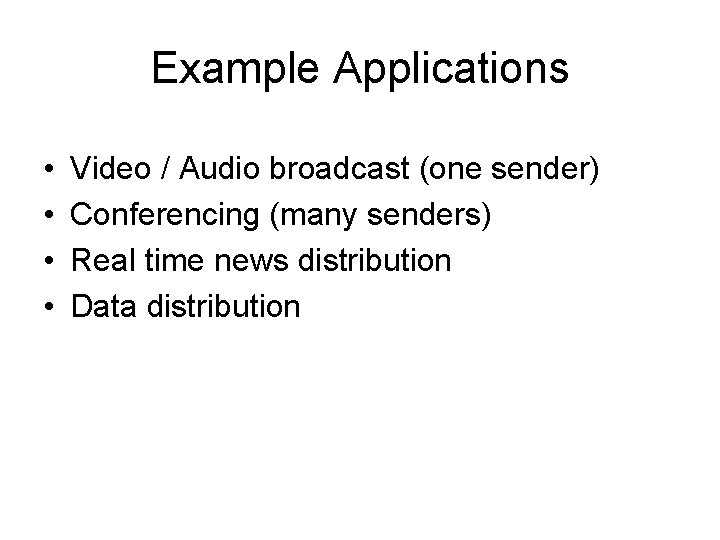 Example Applications

• Video / Audio broadcast (one sender)
• Conferencing (many senders)
• Real time news distribution
• Data distribution